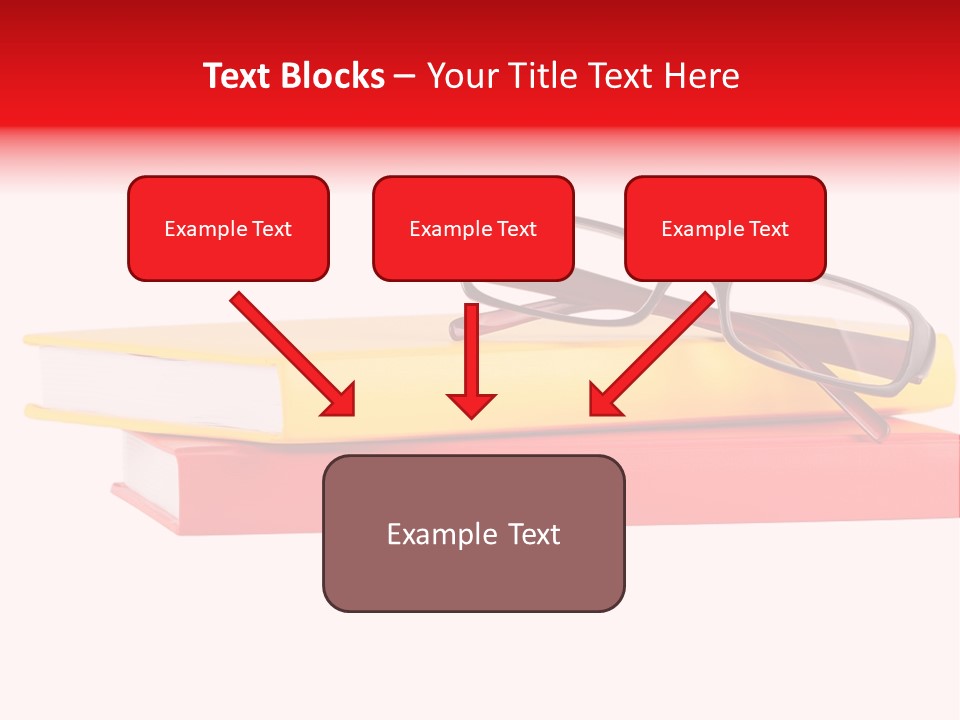 Text Blocks – Your Title Text Here

Example Text

Example Text

Example Text

Example Text